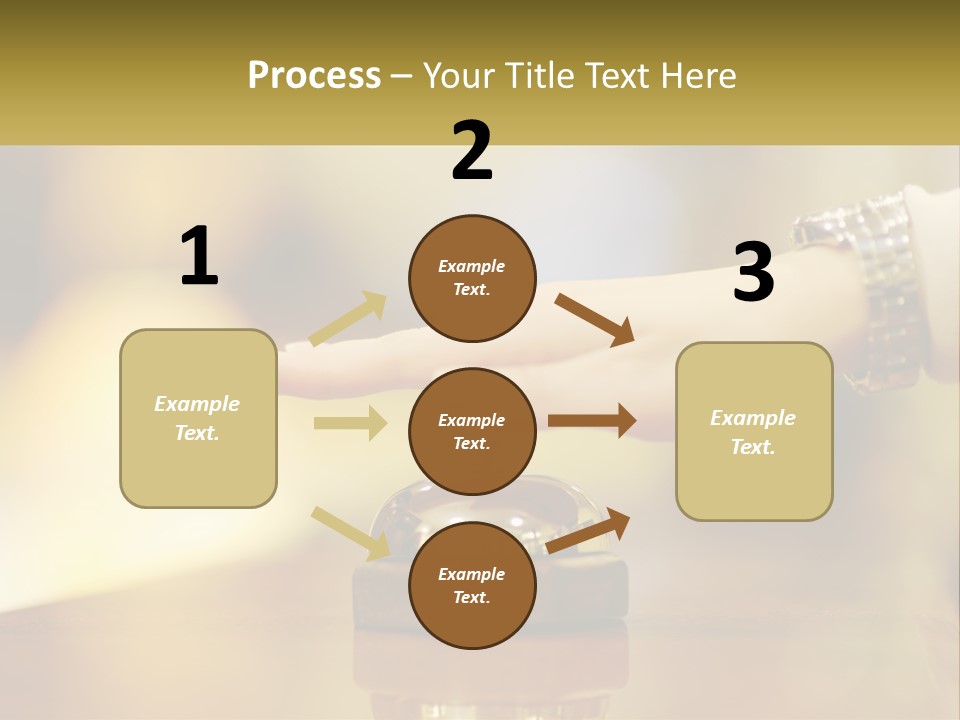 Process – Your Title Text Here

1

Example Text.

2

Example Text.

Example Text.

Example Text.

3

Example Text.